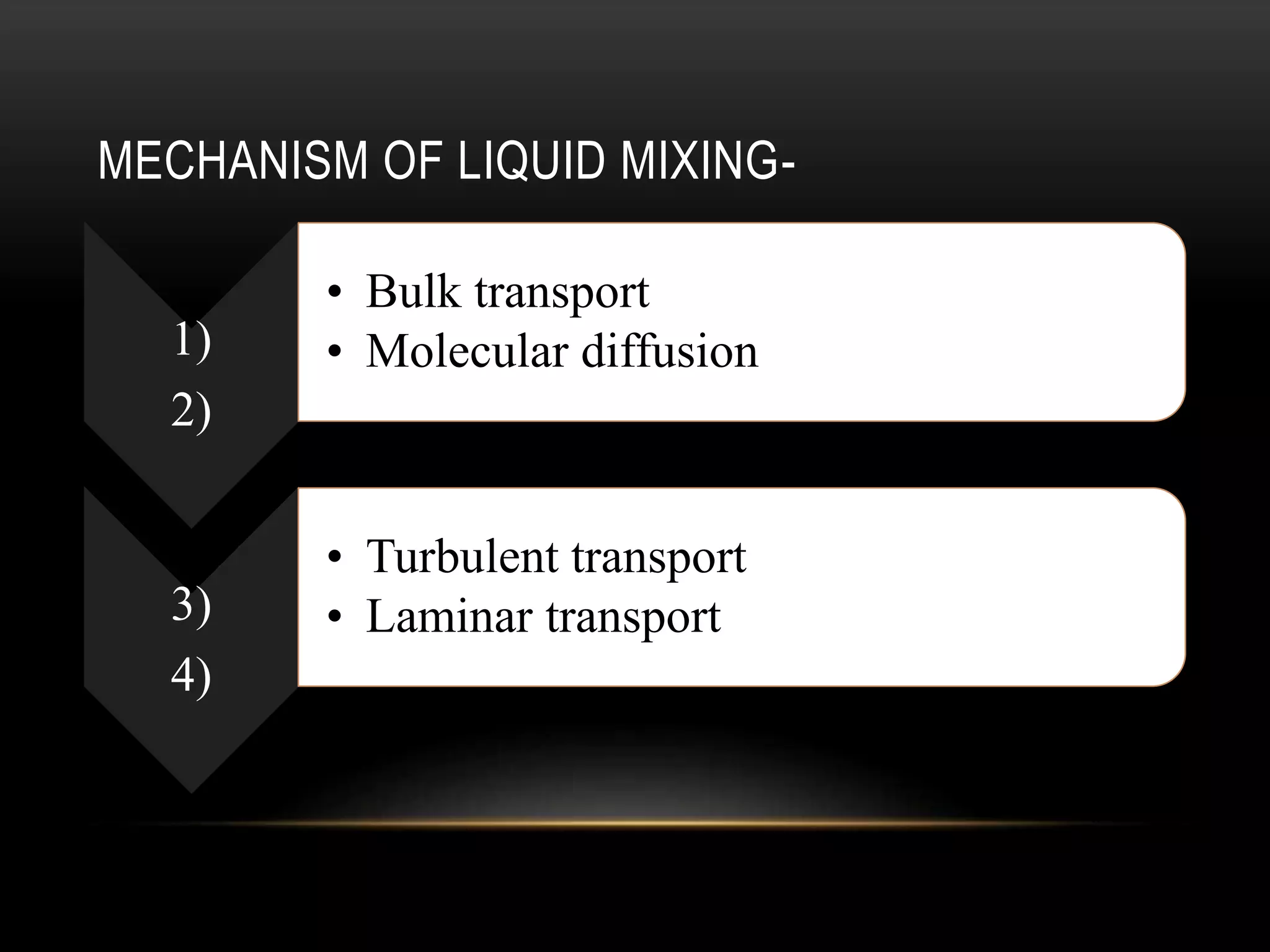 MECHANISM OF LIQUID MIXING-

1)
2)

• Bulk transport
• Molecular diffusion

3)
4)

• Turbulent transport
• Laminar transport